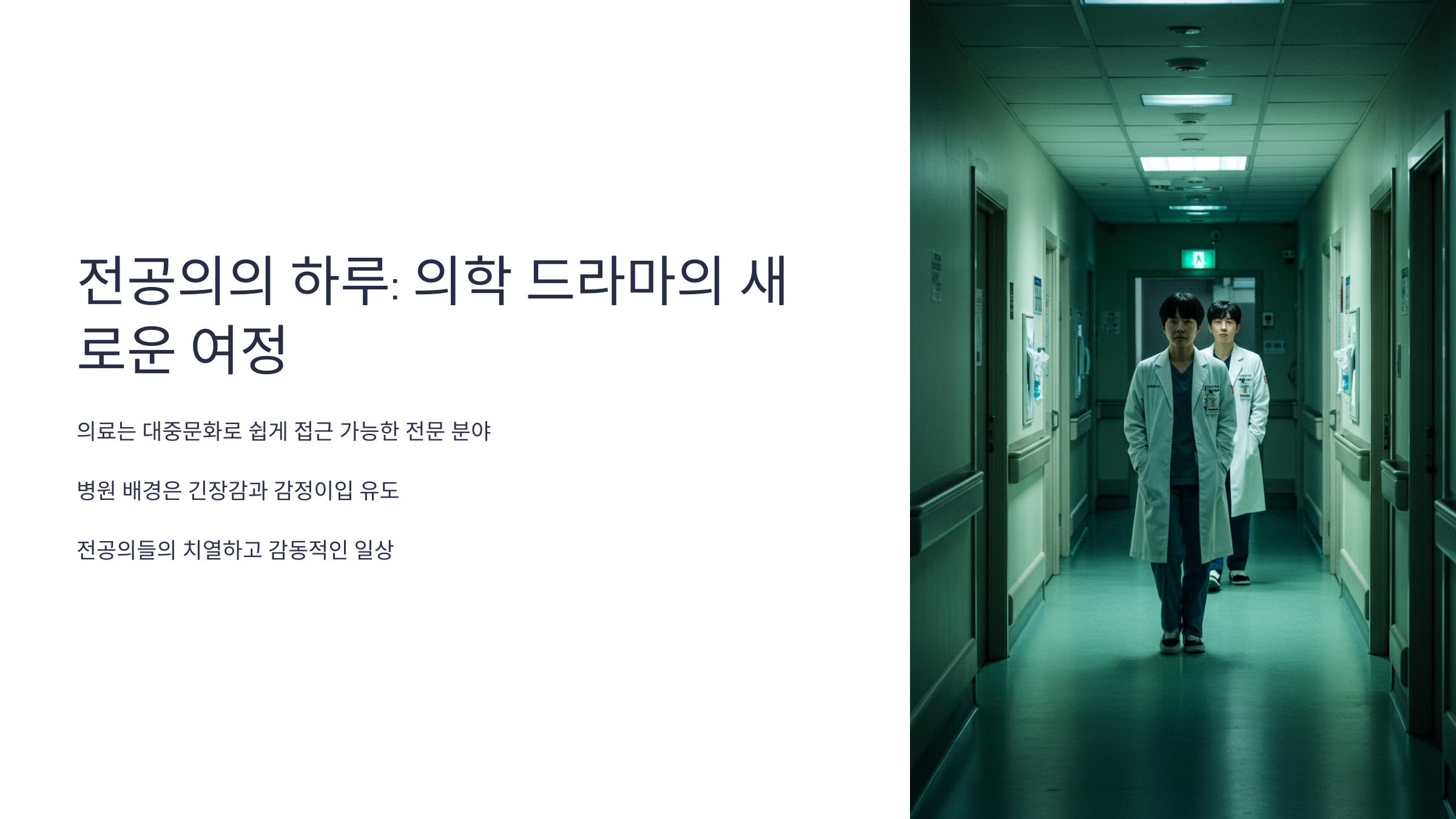 전공의의 하루: 의학 드라마의 새로운 여정

의료는 대중문화로 쉽게 접근 가능한 전문 분야

병원 배경은 긴장감과 감정이입 유도

전공의들의 치열하고 감동적인 일상